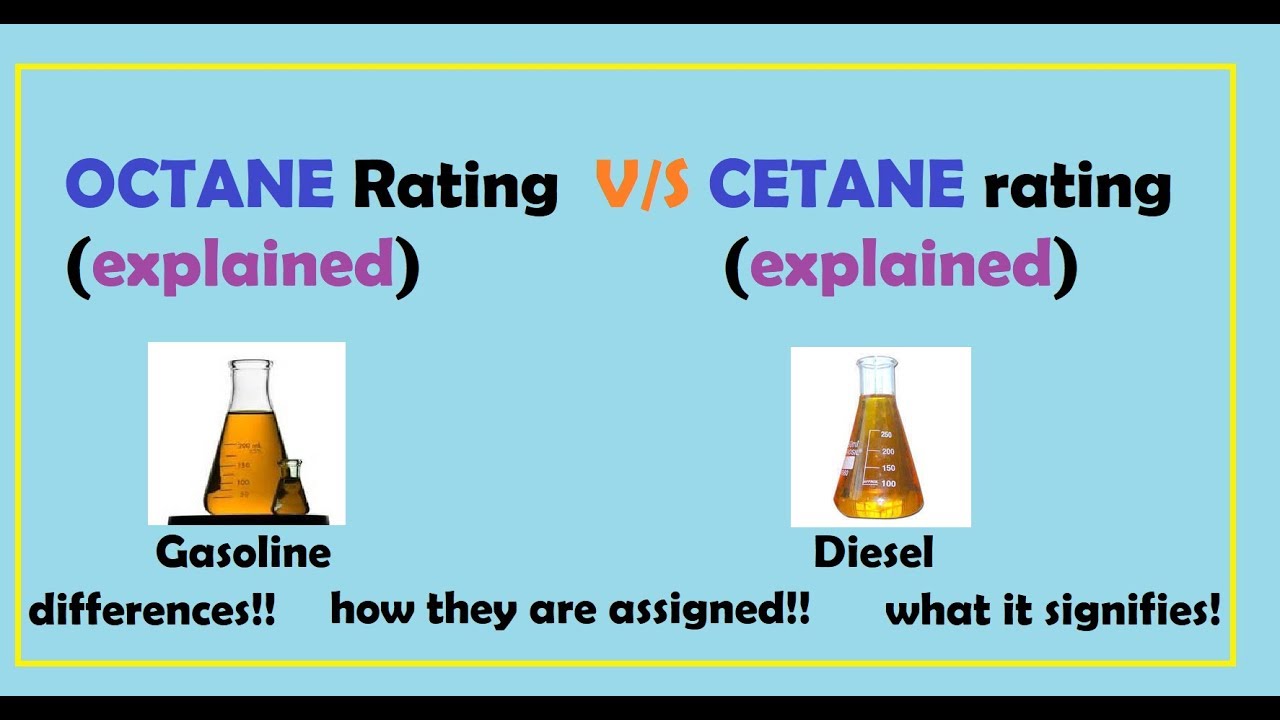 OCTANE Rating V/S CETANE rating
(explained) (explained)

200 mL
150
100

250
200
150
100

Gasoline

Diesel

differences!! how they are assigned!! what it signifies!